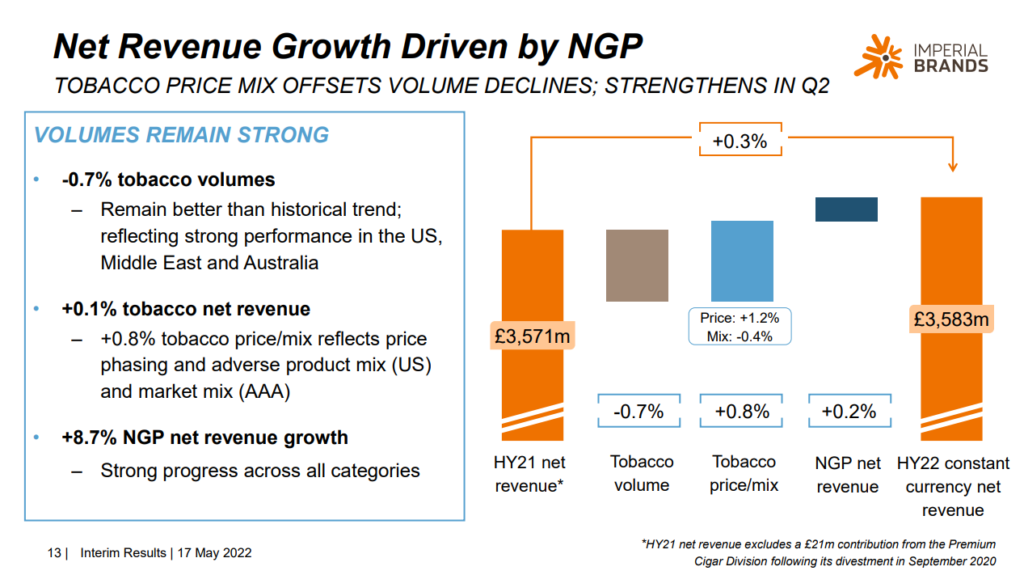 Net Revenue Growth Driven by NGP

TOBACCO PRICE MIX OFFSETS VOLUME DECLINES; STRENGTHENS IN Q2

IMPERIAL BRANDS

VOLUMES REMAIN STRONG

• -0.7% tobacco volumes
– Remain better than historical trend; reflecting strong performance in the US, Middle East and Australia

• +0.1% tobacco net revenue
– +0.8% tobacco price/mix reflects price phasing and adverse product mix (US) and market mix (AAA)

• +8.7% NGP net revenue growth
– Strong progress across all categories

+0.3%

£3,571m

Price: +1.2%
Mix: -0.4%

£3,583m

-0.7%

+0.8%

+0.2%

HY21 net revenue*

Tobacco volume

Tobacco price/mix

NGP net revenue

HY22 constant currency net revenue

13 | Interim Results | 17 May 2022

*HY21 net revenue excludes a £21m contribution from the Premium Cigar Division following its divestment in September 2020